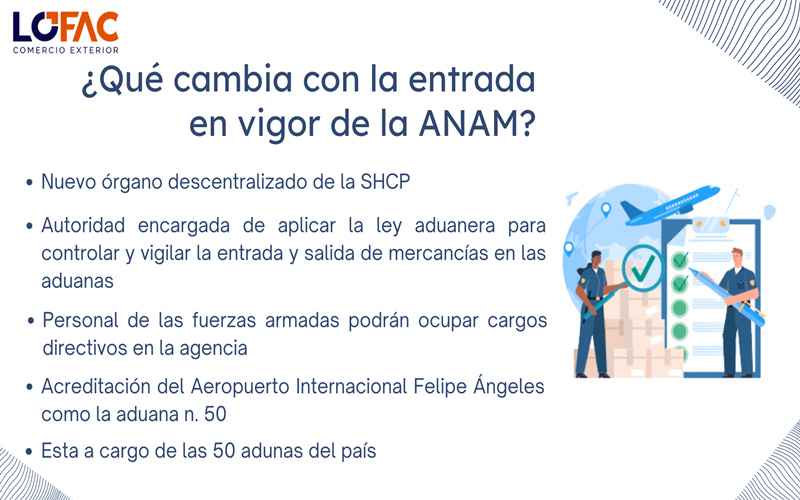 LOFAC
COMERCIO EXTERIOR

¿Qué cambia con la entrada en vigor de la ANAM?

• Nuevo órgano descentralizado de la SHCP

• Autoridad encargada de aplicar la ley aduanera para controlar y vigilar la entrada y salida de mercancías en las aduanas

• Personal de las fuerzas armadas podrán ocupar cargos directivos en la agencia

• Acreditación del Aeropuerto Internacional Felipe Ángeles como la aduana n. 50

• Esta a cargo de las 50 adunas del país